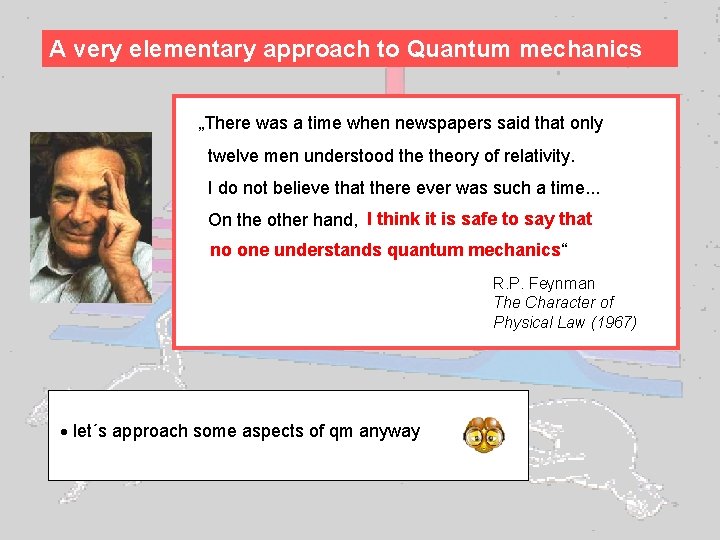 A very elementary approach to Quantum mechanics

„There was a time when newspapers said that only twelve men understood the theory of relativity. I do not believe that there ever was such a time... On the other hand, I think it is safe to say that no one understands quantum mechanics“

R.P. Feynman
The Character of Physical Law (1967)

• let´s approach some aspects of qm anyway